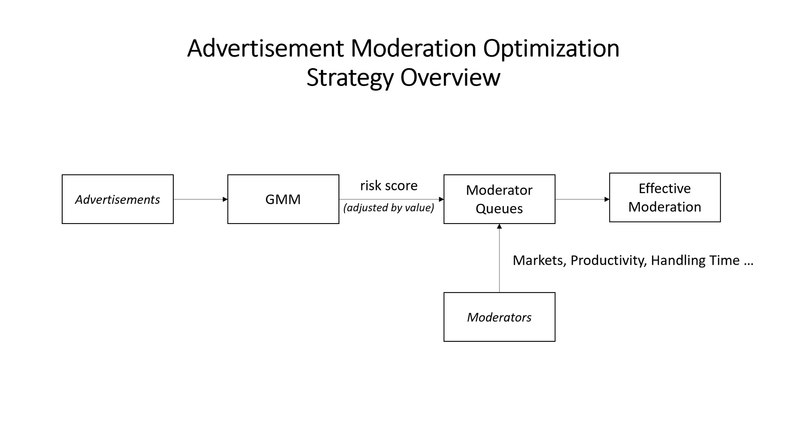 Advertisement Moderation Optimization
Strategy Overview

Advertisements

GMM

risk score
(adjusted by value)

Moderator Queues

Effective Moderation

Markets, Productivity, Handling Time …

Moderators